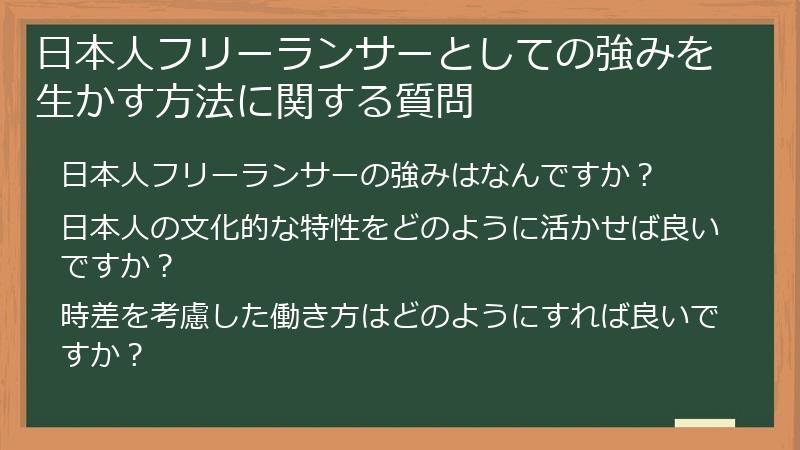 日本人フリーランサーとしての強みを生かす方法に関する質問

日本人フリーランサーの強みはなんですか？

日本人の文化的な特性をどのように活かせば良いですか？

時差を考慮した働き方はどのようにすれば良いですか？